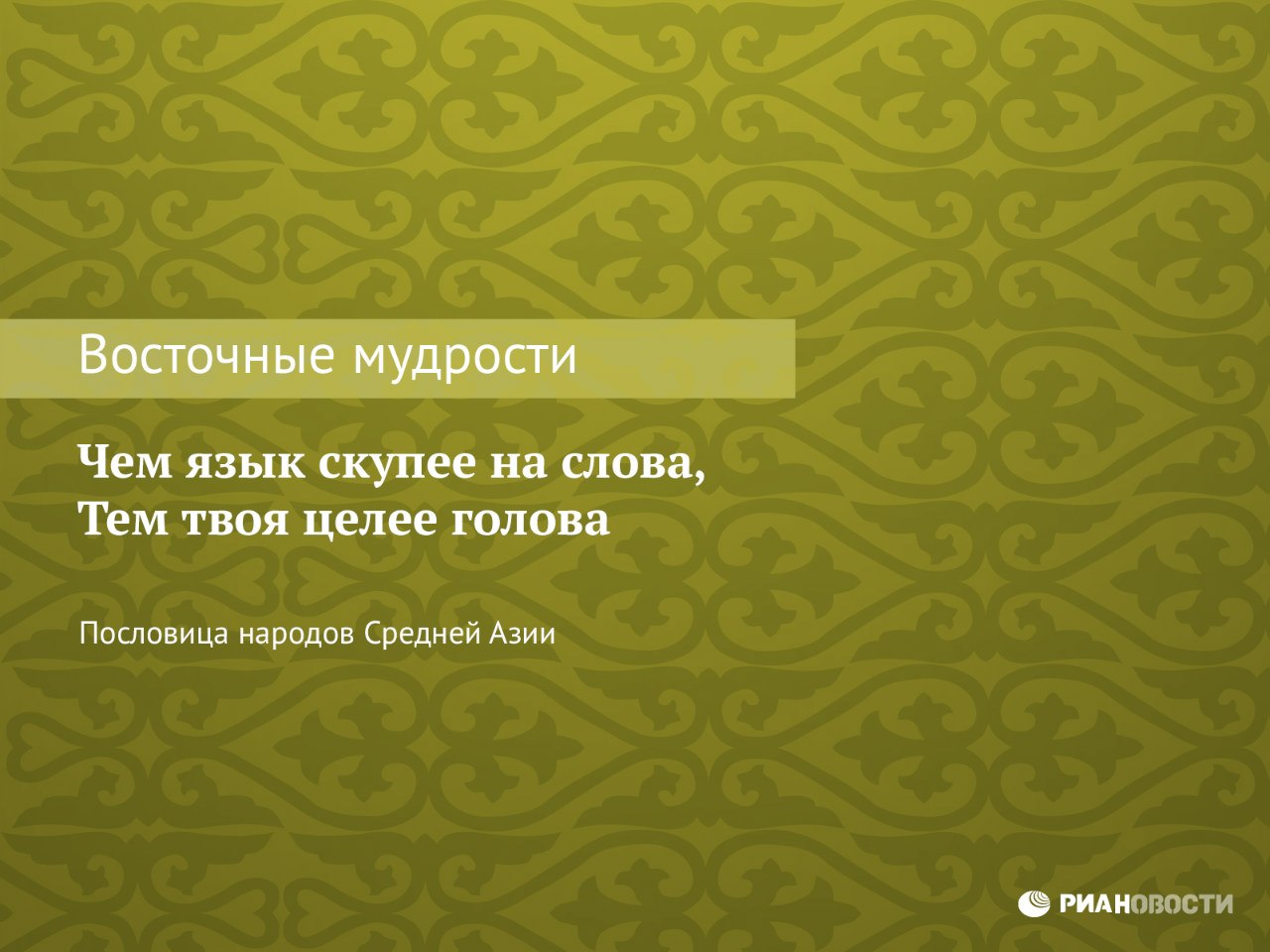 Восточные мудрости

Чем язык скупее на слова,
Тем твоя целее голова

Пословица народов Средней Азии

РИАНОВОСТИ